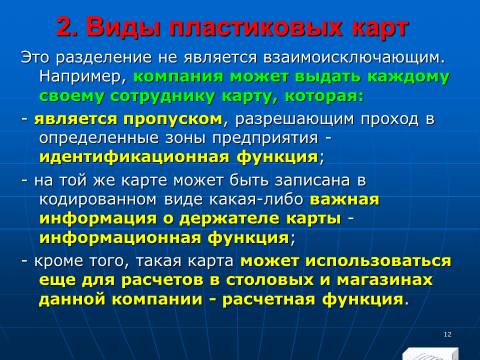 2. Виды пластиковых карт

Это разделение не является взаимоисключающим. Например, компания может выдать каждому своему сотруднику карту, которая:

- является пропуском, разрешающим проход в определенные зоны предприятия - идентификационная функция;

- на той же карте может быть записана в кодированном виде какая-либо важная информация о держателе карты - информационная функция;

- кроме того, такая карта может использоваться еще для расчетов в столовых и магазинах данной компании - расчетная функция.

12